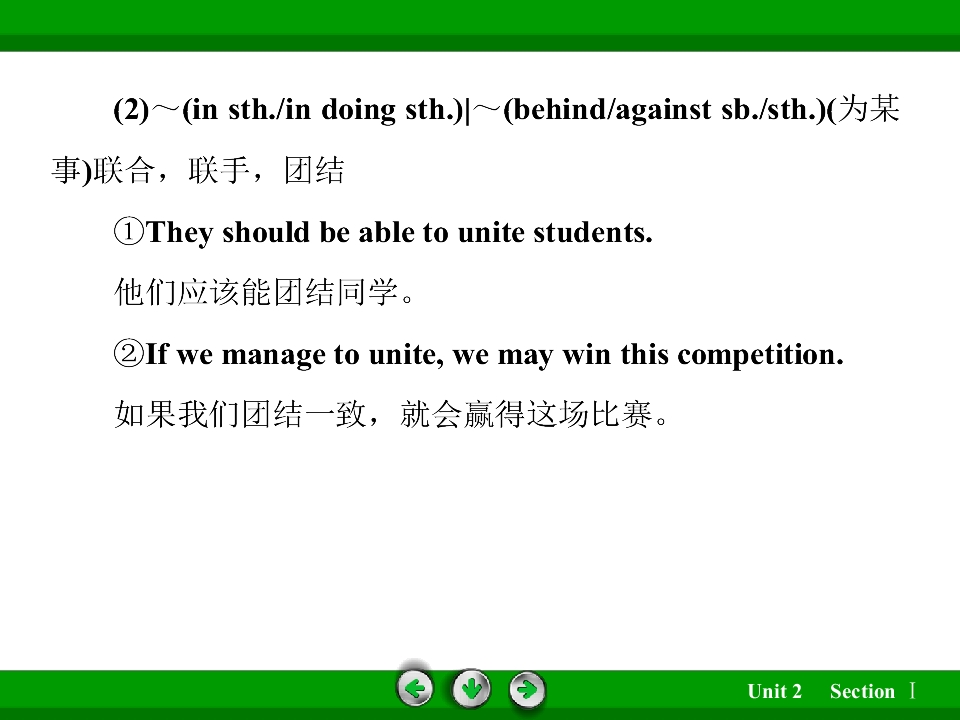 (2)～(in sth./in doing sth.)|～(behind/against sb./sth.)(为某事)联合，联手，团结

①They should be able to unite students.

他们应该能团结同学。

②If we manage to unite, we may win this competition.

如果我们团结一致，就会赢得这场比赛。

Unit 2 Section Ⅰ